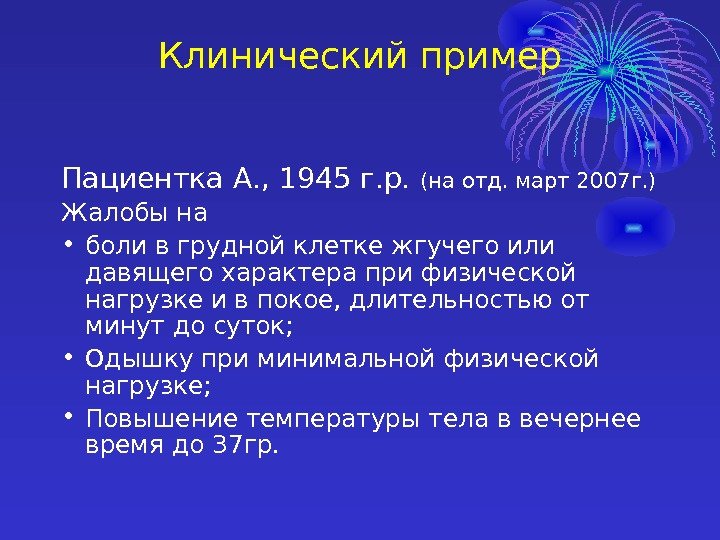 Клинический пример

Пациентка А., 1945 г.р. (на отд. март 2007г.)

Жалобы на

• боли в грудной клетке жгучего или давящего характера при физической нагрузке и в покое, длительностью от минут до суток;

• Одышку при минимальной физической нагрузке;

• Повышение температуры тела в вечернее время до 37гр.